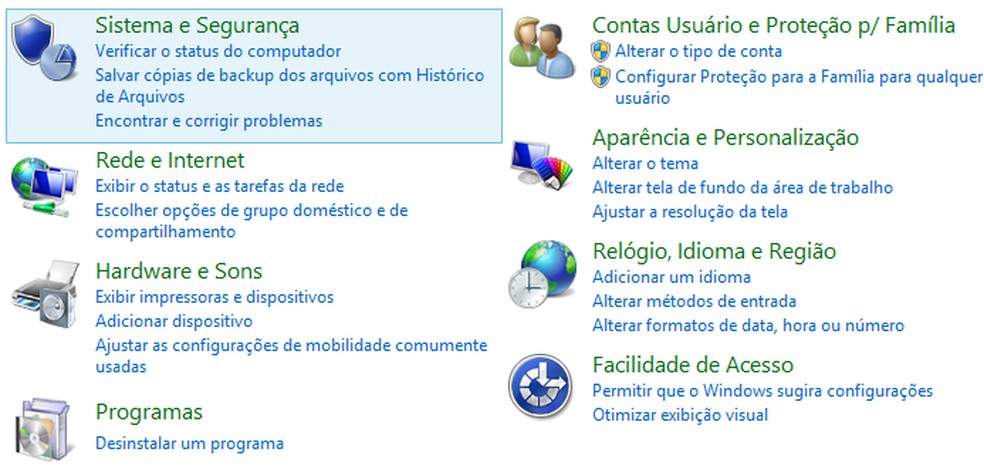 Sistema e Segurança
Verificar o status do computador
Salvar cópias de backup dos arquivos com Histórico de Arquivos
Encontrar e corrigir problemas

Rede e Internet
Exibir o status e as tarefas da rede
Escolher opções de grupo doméstico e de compartilhamento

Hardware e Sons
Exibir impressoras e dispositivos
Adicionar dispositivo
Ajustar as configurações de mobilidade comumente usadas

Programas
Desinstalar um programa

Contas Usuário e Proteção p/ Família
Alterar o tipo de conta
Configurar Proteção para a Família para qualquer usuário

Aparência e Personalização
Alterar o tema
Alterar tela de fundo da área de trabalho
Ajustar a resolução da tela

Relógio, Idioma e Região
Adicionar um idioma
Alterar métodos de entrada
Alterar formatos de data, hora ou número

Facilidade de Acesso
Permitir que o Windows sugira configurações
Otimizar exibição visual